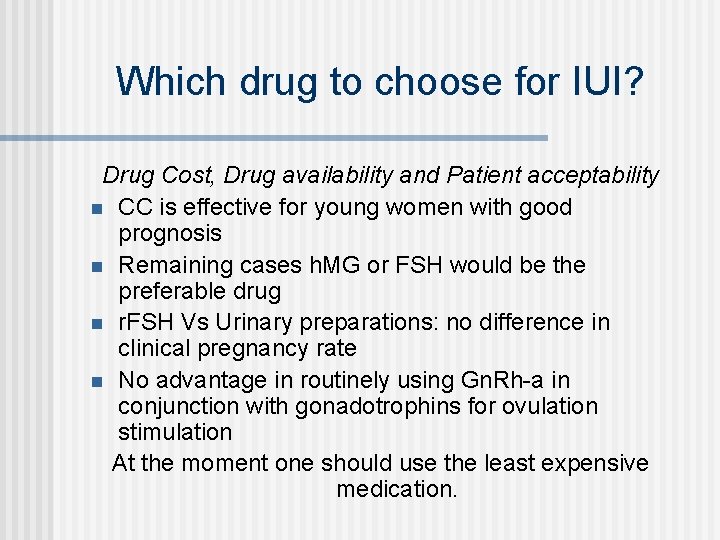 Which drug to choose for IUI?

Drug Cost, Drug availability and Patient acceptability

- CC is effective for young women with good prognosis
- Remaining cases hMG or FSH would be the preferable drug
- rFSH Vs Urinary preparations: no difference in clinical pregnancy rate
- No advantage in routinely using GnRh-a in conjunction with gonadotrophins for ovulation stimulation

At the moment one should use the least expensive medication.